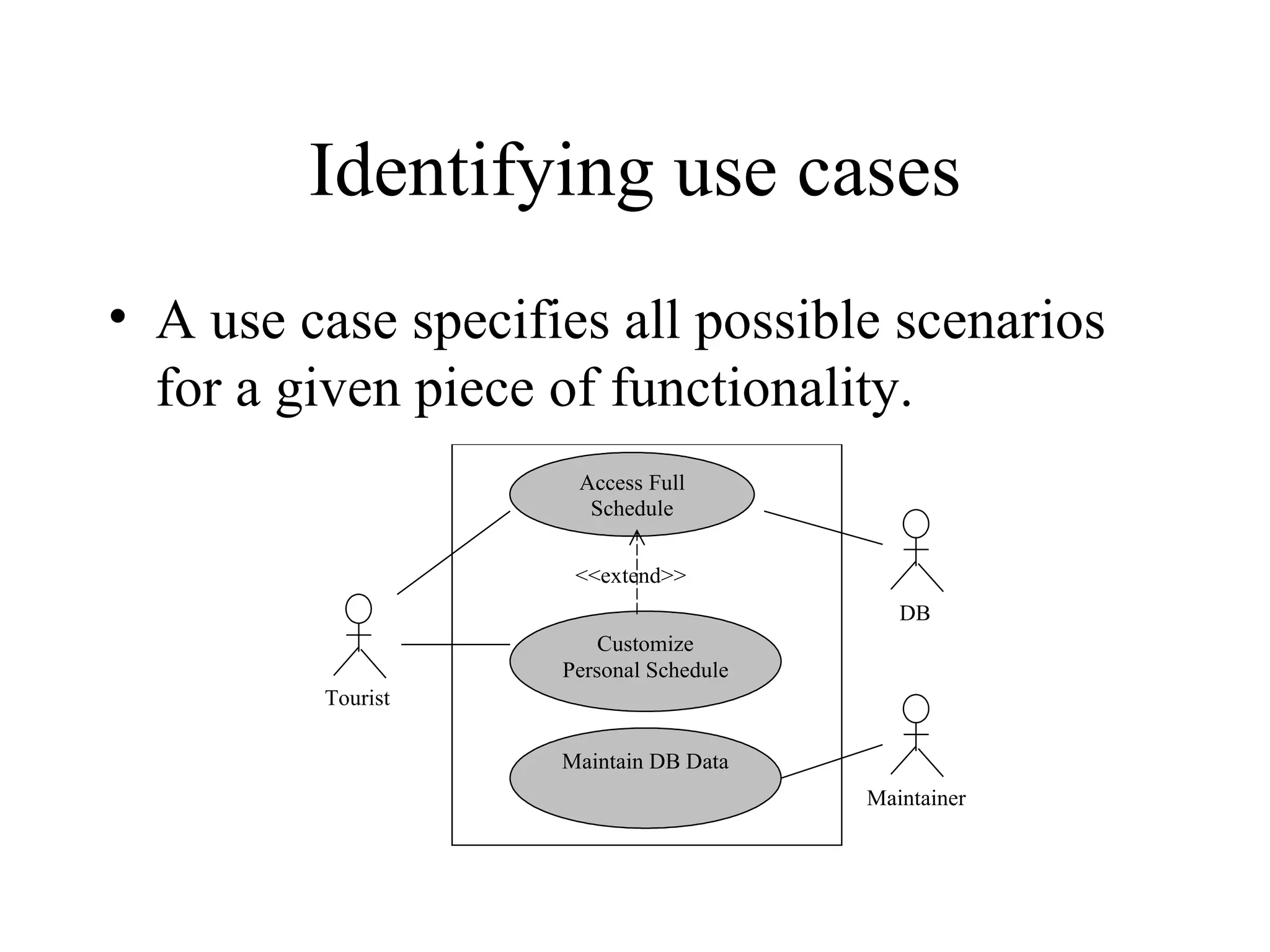 Identifying use cases

• A use case specifies all possible scenarios for a given piece of functionality.

Access Full Schedule

<<extend>>

Customize Personal Schedule

Maintain DB Data

Tourist

DB

Maintainer